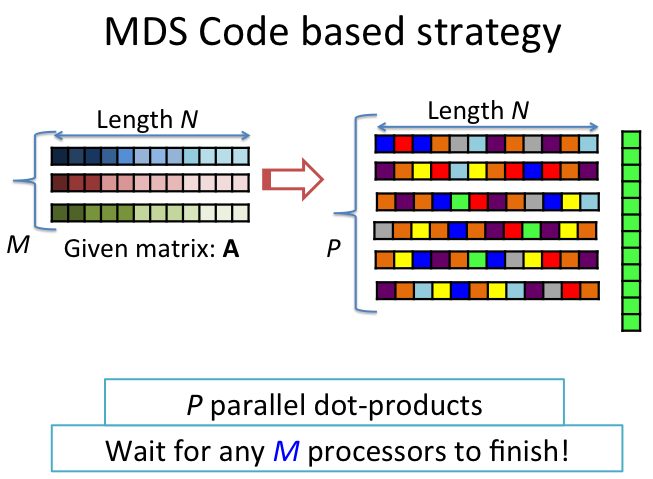 MDS Code based strategy

Length $N$

$M$

Given matrix: **A**

Length $N$

$P$

$P$ parallel dot-products

Wait for any $M$ processors to finish!